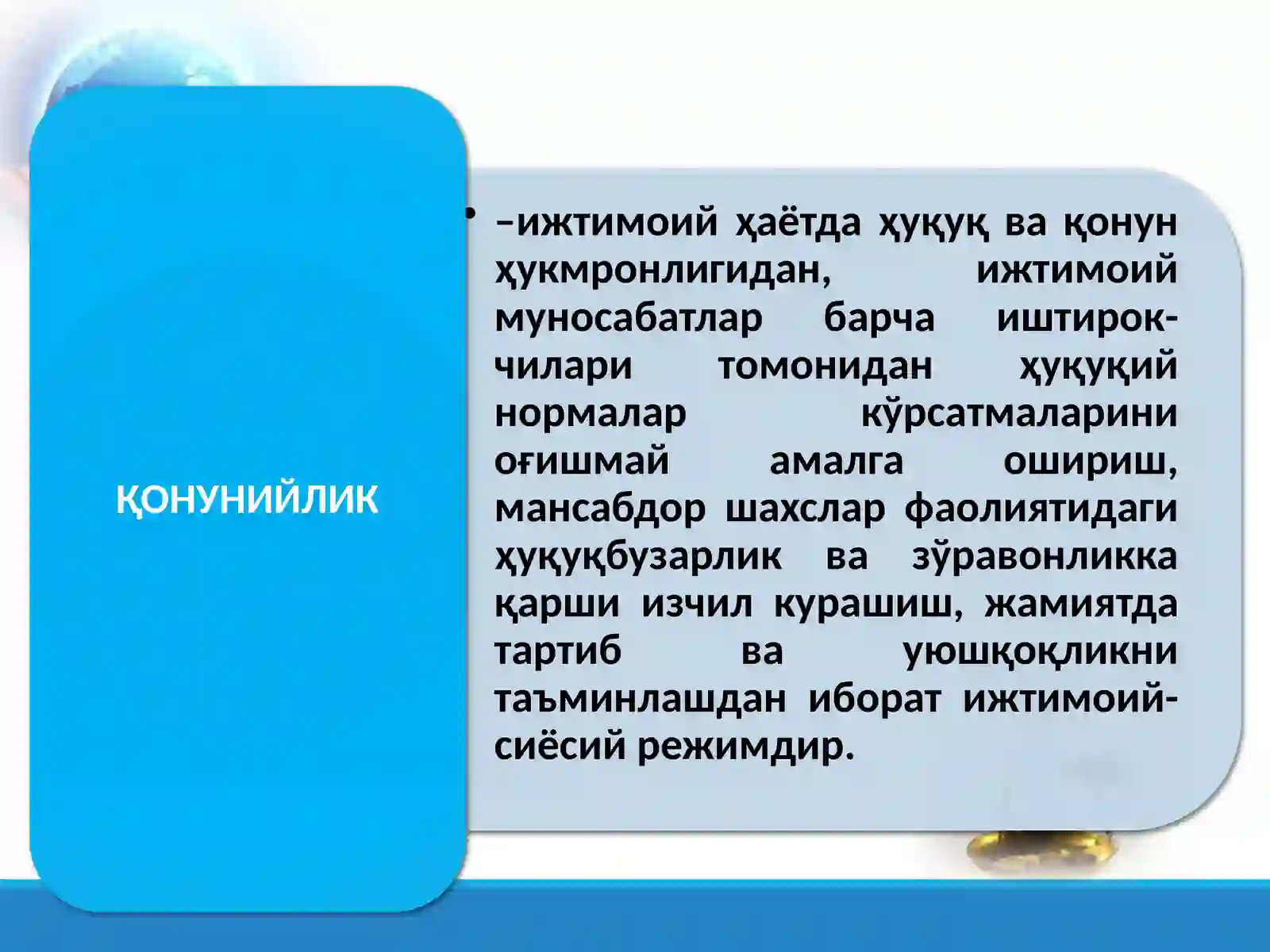 ҚОНУНИЙЛИК

• –ижтимоий ҳаётда ҳуқуқ ва қонун ҳукмронлигидан, ижтимоий муносабатлар барча иштирокчилари томонидан ҳуқуқий нормалар кўрсатмаларини оғишмай амалга ошириш, мансабдор шахслар фаолиятидаги ҳуқуқбузарлик ва зўравонликка қарши изчил курашиш, жамиятда тартиб ва уюшқоқликни таъминлашдан иборат ижтимоий-сиёсий режимдир.